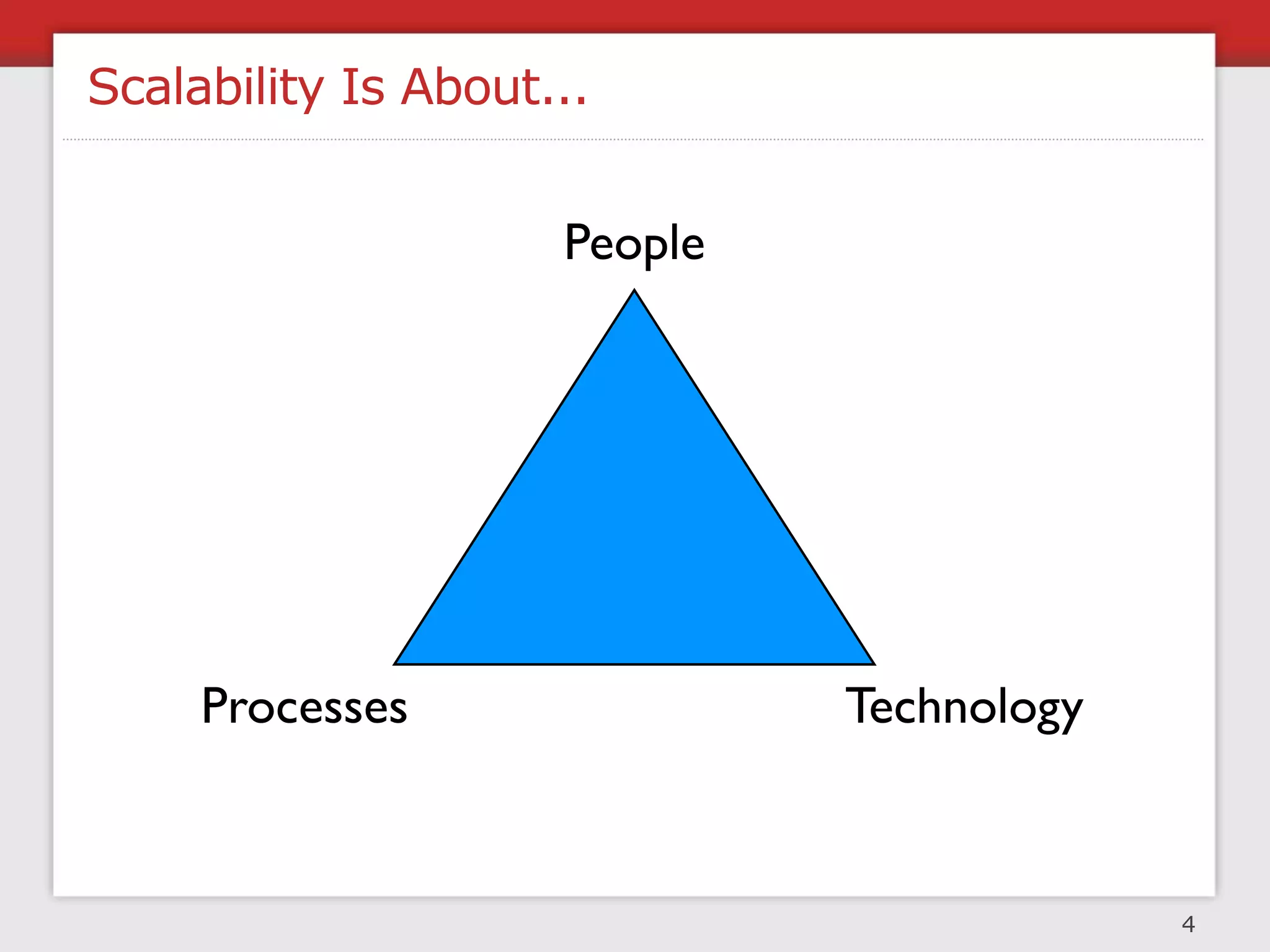 Scalability Is About...

People

Processes

Technology

4